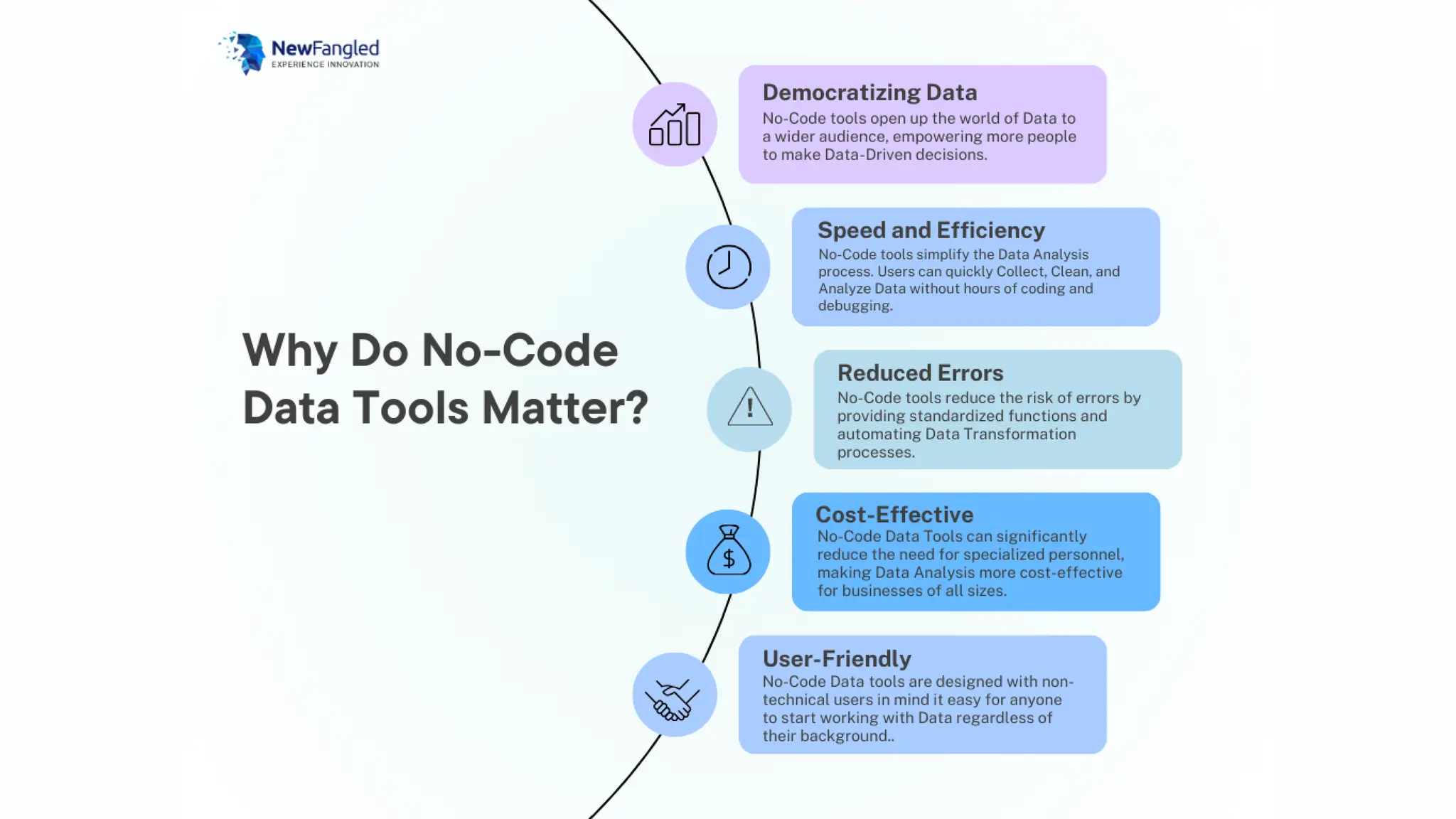 NewFangled
EXPERIENCE INNOVATION

Why Do No-Code Data Tools Matter?

Democratizing Data
No-Code tools open up the world of Data to a wider audience, empowering more people to make Data-Driven decisions.

Speed and Efficiency
No-Code tools simplify the Data Analysis process. Users can quickly Collect, Clean, and Analyze Data without hours of coding and debugging.

Reduced Errors
No-Code tools reduce the risk of errors by providing standardized functions and automating Data Transformation processes.

Cost-Effective
No-Code Data Tools can significantly reduce the need for specialized personnel, making Data Analysis more cost-effective for businesses of all sizes.

User-Friendly
No-Code Data tools are designed with non-technical users in mind it easy for anyone to start working with Data regardless of their background..